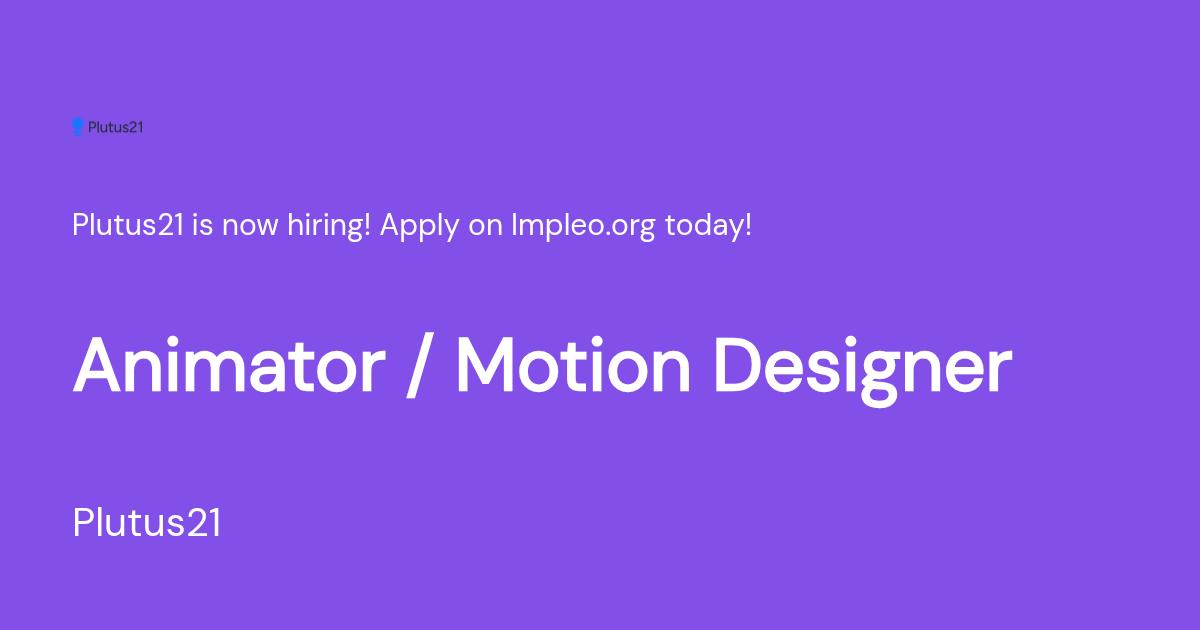 Plutus21

Plutus21 is now hiring! Apply on Impleo.org today!

Animator / Motion Designer

Plutus21